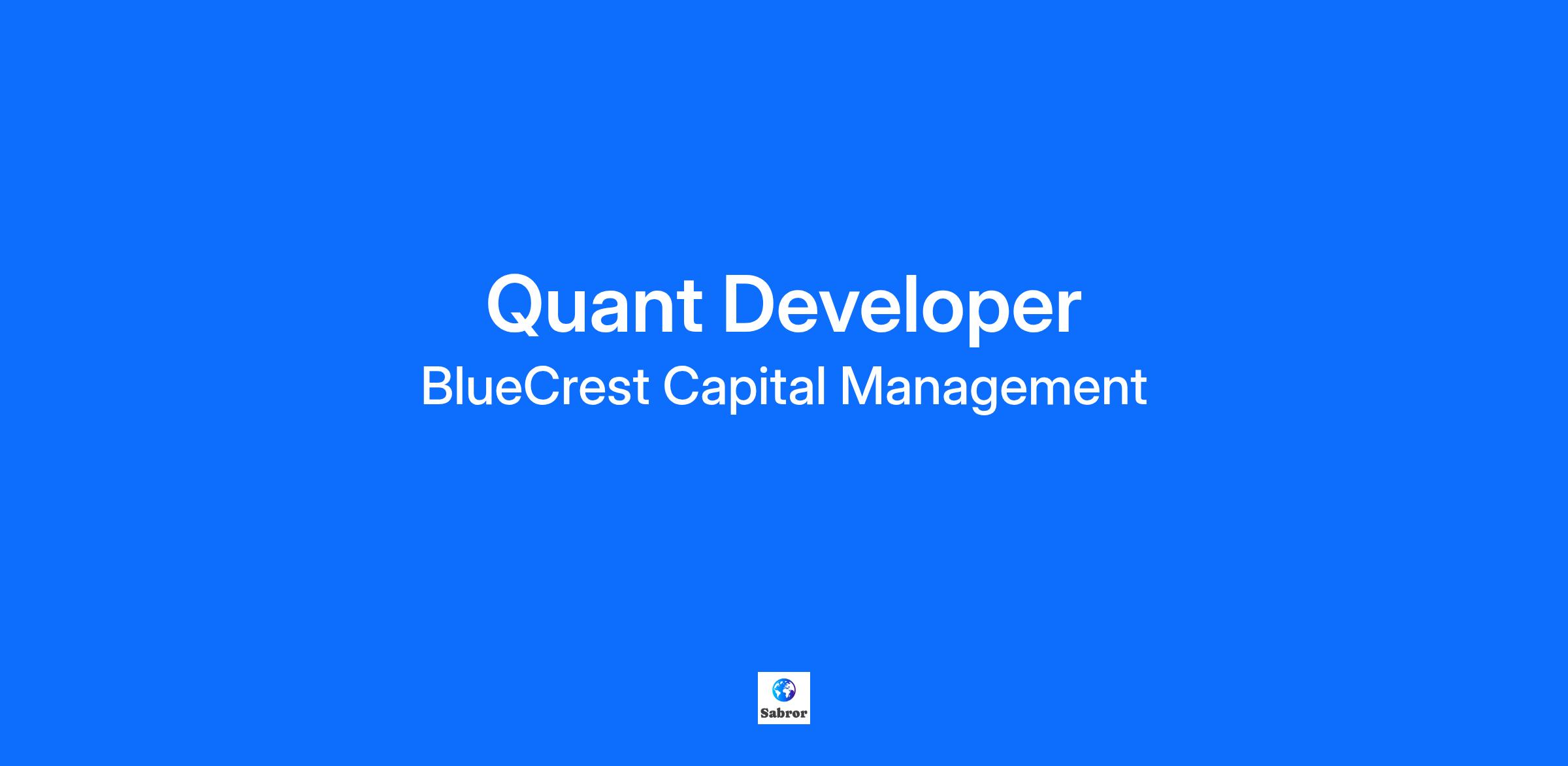 Quant Developer
BlueCrest Capital Management

Sabror